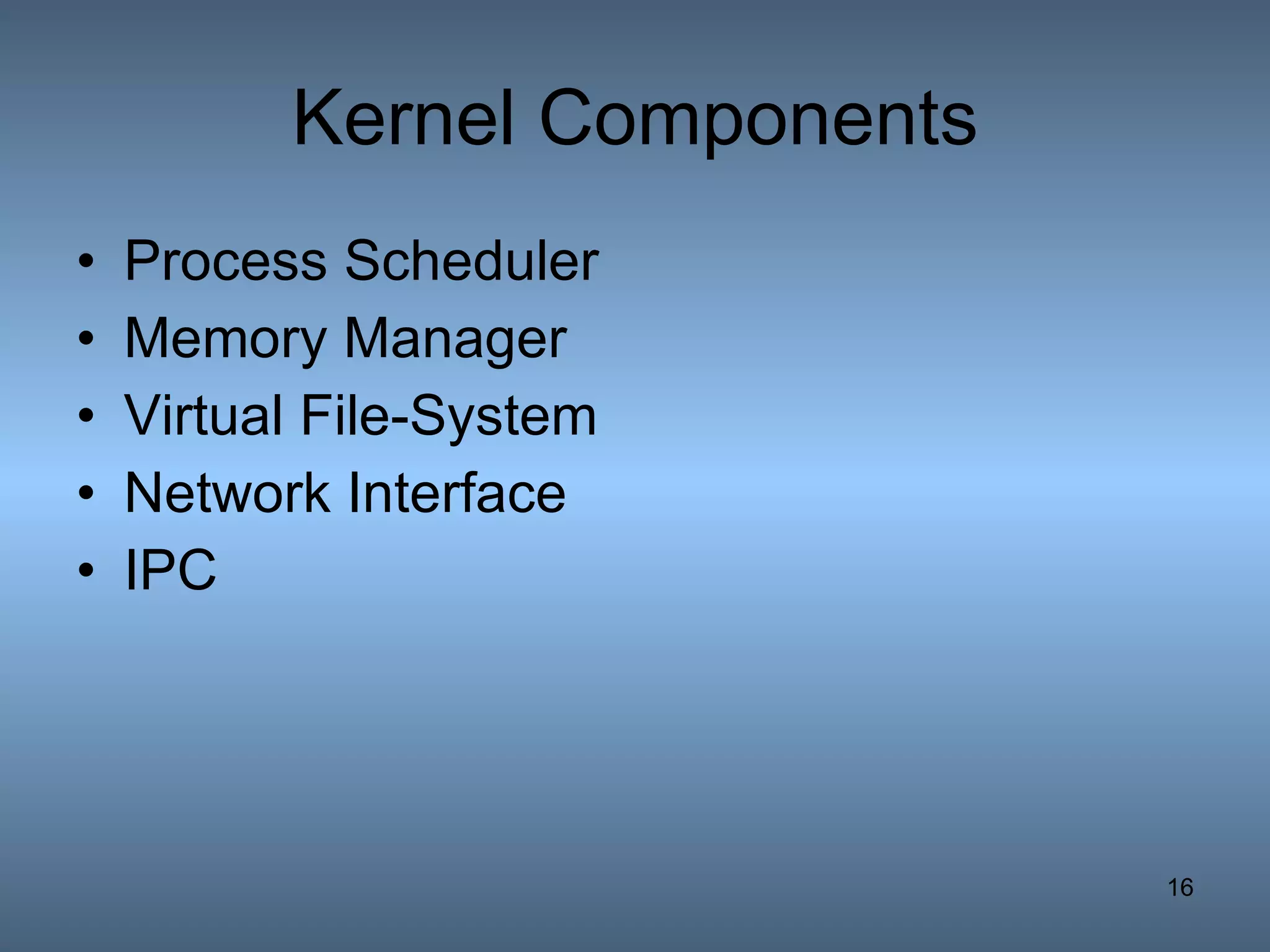 Kernel Components

• Process Scheduler
• Memory Manager
• Virtual File-System
• Network Interface
• IPC

16